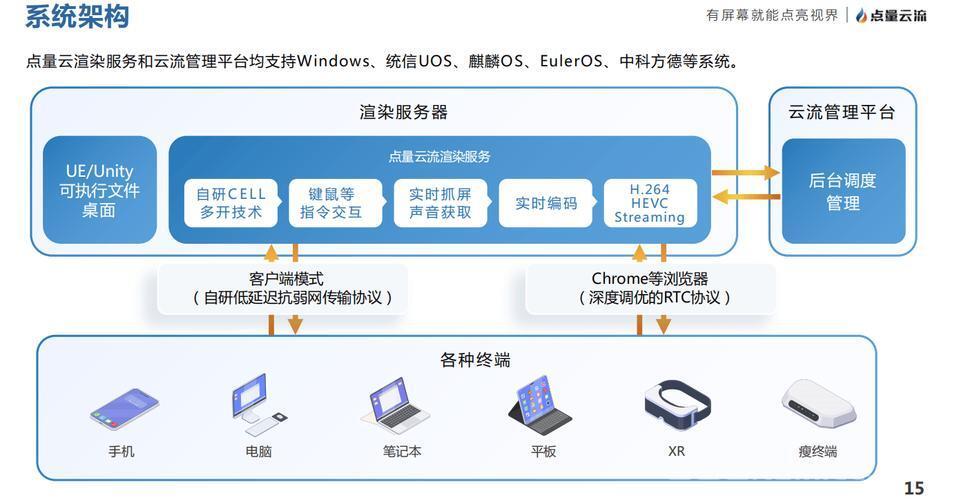 系统架构

有屏幕就能点亮视界 | 点量云流

点量云渲染服务和云流管理平台均支持Windows、统信UOS、麒麟OS、EulerOS、中科方德等系统。

渲染服务器

UE/Unity 可执行文件 桌面

点量云流渲染服务

自研CELL 多开技术

键鼠等 指令交互

实时抓屏 声音获取

实时编码

H.264 HEVC Streaming

云流管理平台

后台调度 管理

客户端模式 （自研低延迟抗弱网传输协议）

Chrome等浏览器 （深度调优的RTC协议）

各种终端

手机

电脑

笔记本

平板

XR

瘦终端

15